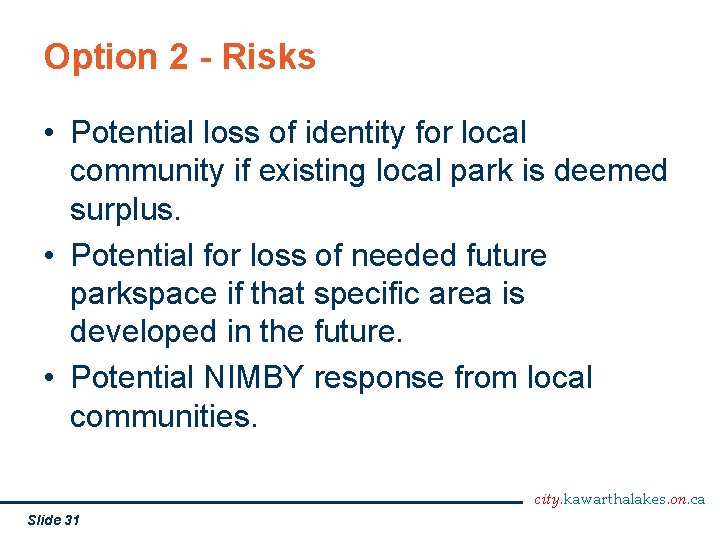 Option 2 - Risks

• Potential loss of identity for local community if existing local park is deemed surplus.

• Potential for loss of needed future parkspace if that specific area is developed in the future.

• Potential NIMBY response from local communities.

city.kawarthalakes.on.ca

Slide 31